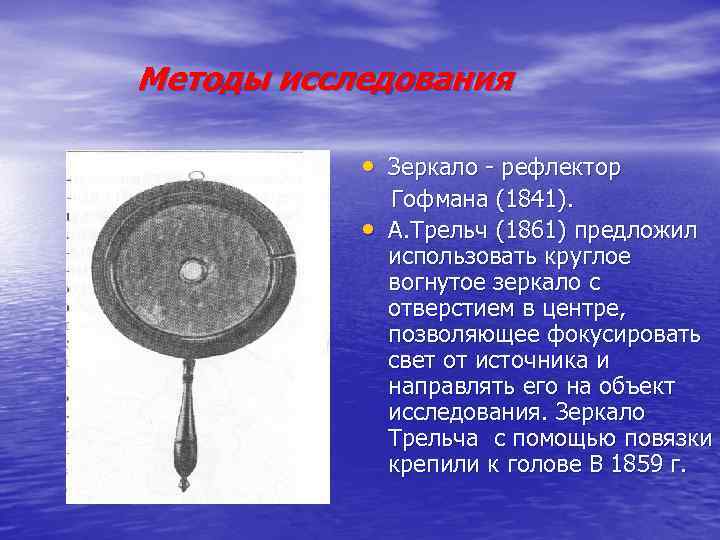 Методы исследования

• Зеркало - рефлектор Гофмана (1841).
• А.Трельч (1861) предложил использовать круглое вогнутое зеркало с отверстием в центре, позволяющее фокусировать свет от источника и направлять его на объект исследования. Зеркало Трельча с помощью повязки крепили к голове В 1859 г.